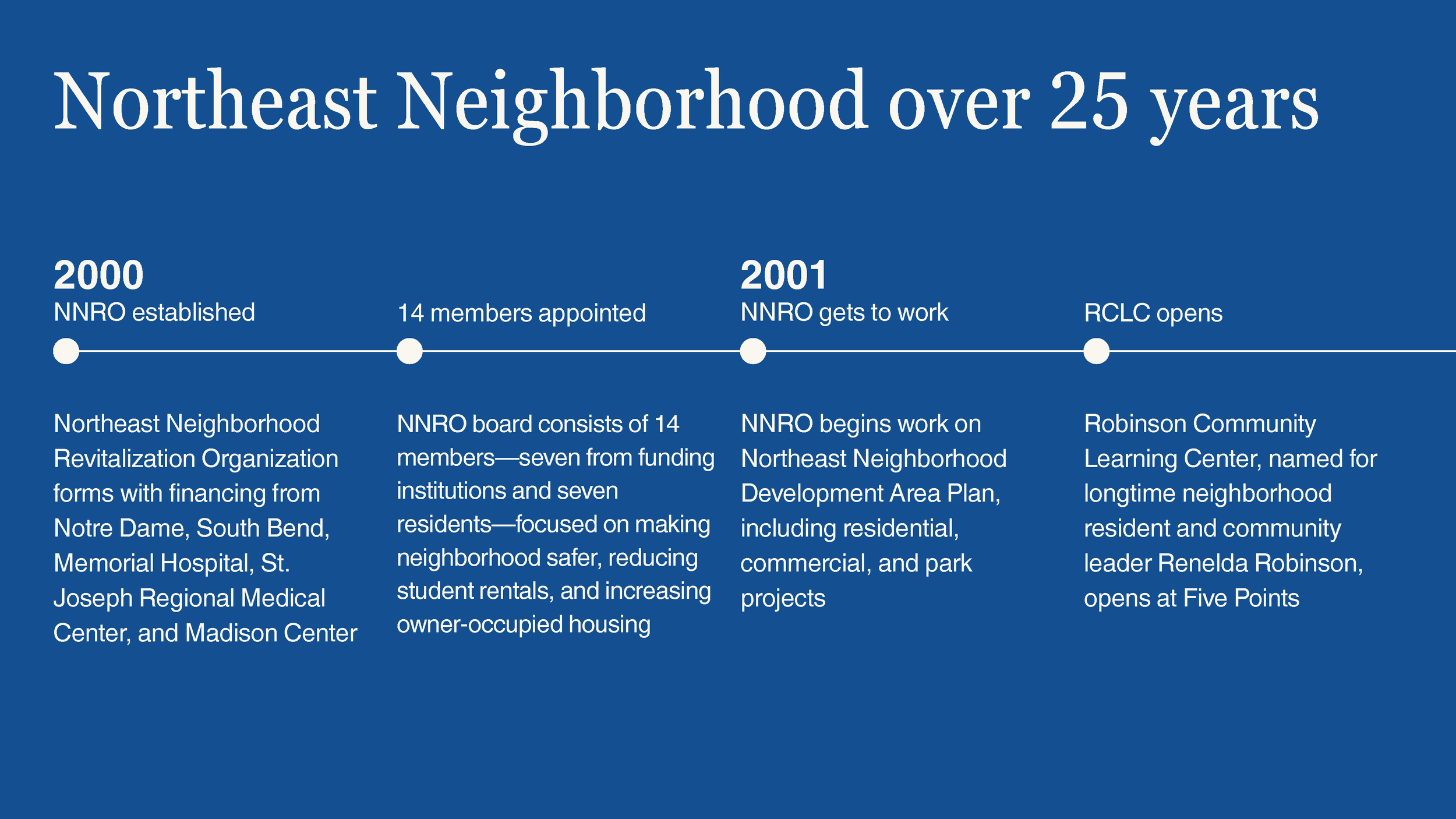 Northeast Neighborhood over 25 years

2000
NNRO established

Northeast Neighborhood Revitalization Organization forms with financing from Notre Dame, South Bend, Memorial Hospital, St. Joseph Regional Medical Center, and Madison Center

14 members appointed

NNRO board consists of 14 members—seven from funding institutions and seven residents—focused on making neighborhood safer, reducing student rentals, and increasing owner-occupied housing

2001
NNRO gets to work

NNRO begins work on Northeast Neighborhood Development Area Plan, including residential, commercial, and park projects

RCLC opens

Robinson Community Learning Center, named for longtime neighborhood resident and community leader Renelda Robinson, opens at Five Points